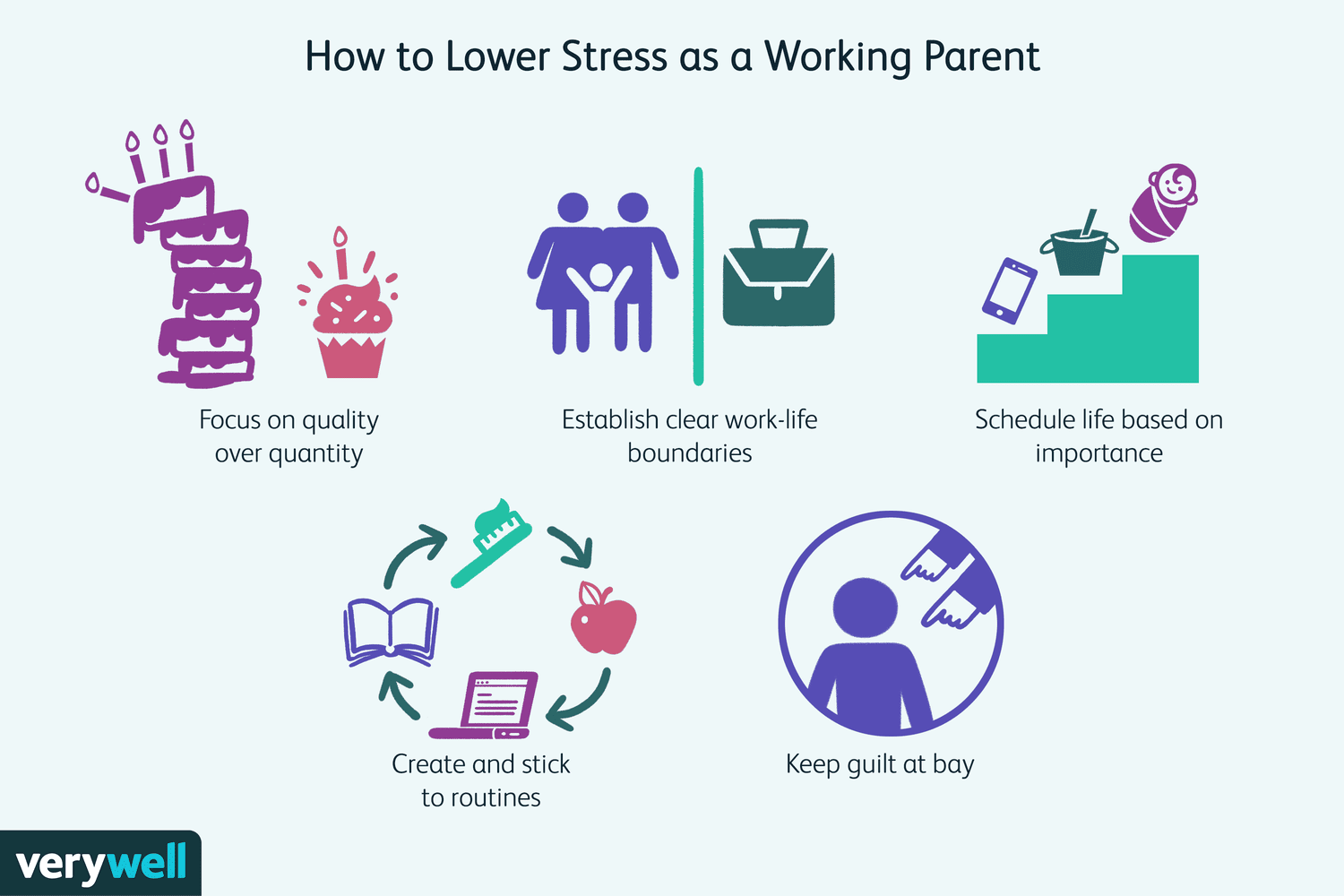 How to Lower Stress as a Working Parent

Focus on quality over quantity

Establish clear work-life boundaries

Schedule life based on importance

Create and stick to routines

Keep guilt at bay

verywell